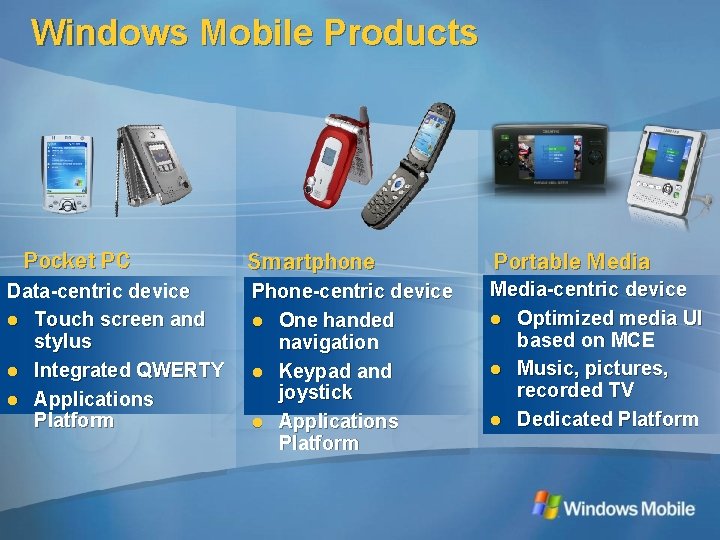 Windows Mobile Products

Pocket PC
Data-centric device
- Touch screen and stylus
- Integrated QWERTY
- Applications Platform

Smartphone
Phone-centric device
- One handed navigation
- Keypad and joystick
- Applications Platform

Portable Media
Media-centric device
- Optimized media UI based on MCE
- Music, pictures, recorded TV
- Dedicated Platform

Windows Mobile